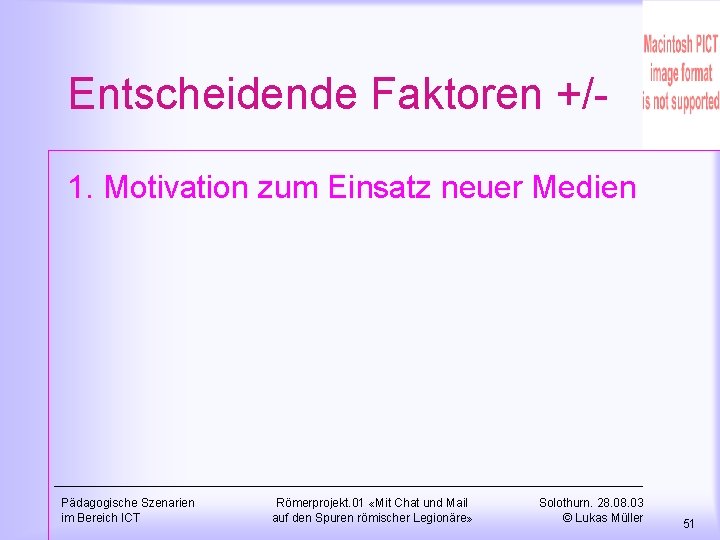 Macintosh PICT image format is not supported

Entscheidende Faktoren +/-

1. Motivation zum Einsatz neuer Medien

Pädagogische Szenarien im Bereich ICT

Römerprojekt.01 «Mit Chat und Mail auf den Spuren römischer Legionäre»

Solothurn. 28.08.03 © Lukas Müller

51